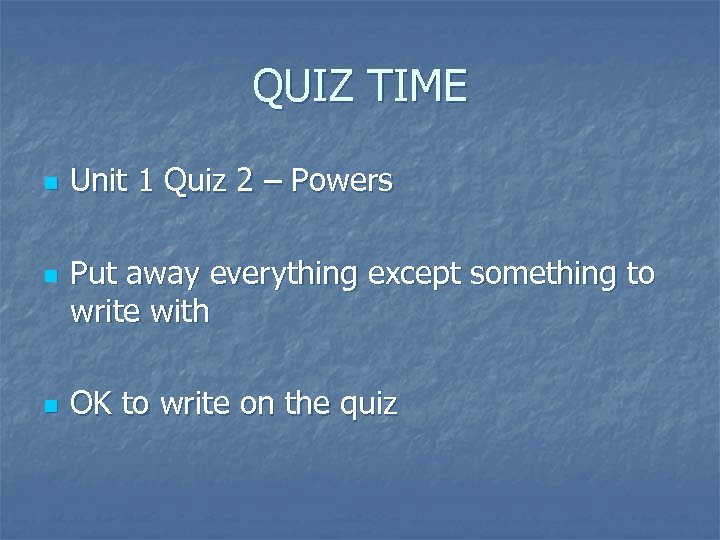 QUIZ TIME

Unit 1 Quiz 2 – Powers

Put away everything except something to write with

OK to write on the quiz